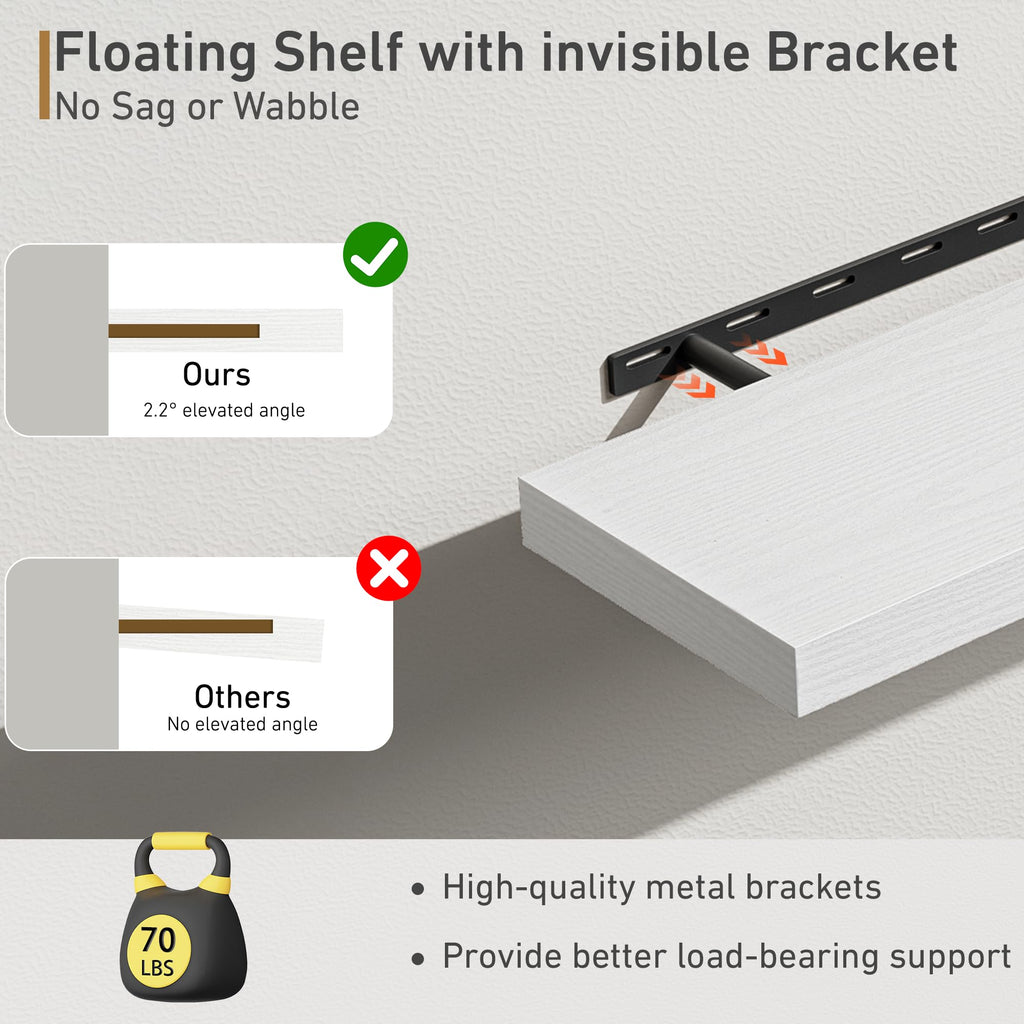 Floating Shelf with invisible Bracket
No Sag or Wabble

Ours
2.2° elevated angle

Others
No elevated angle

70
LBS

• High-quality metal brackets
• Provide better load-bearing support